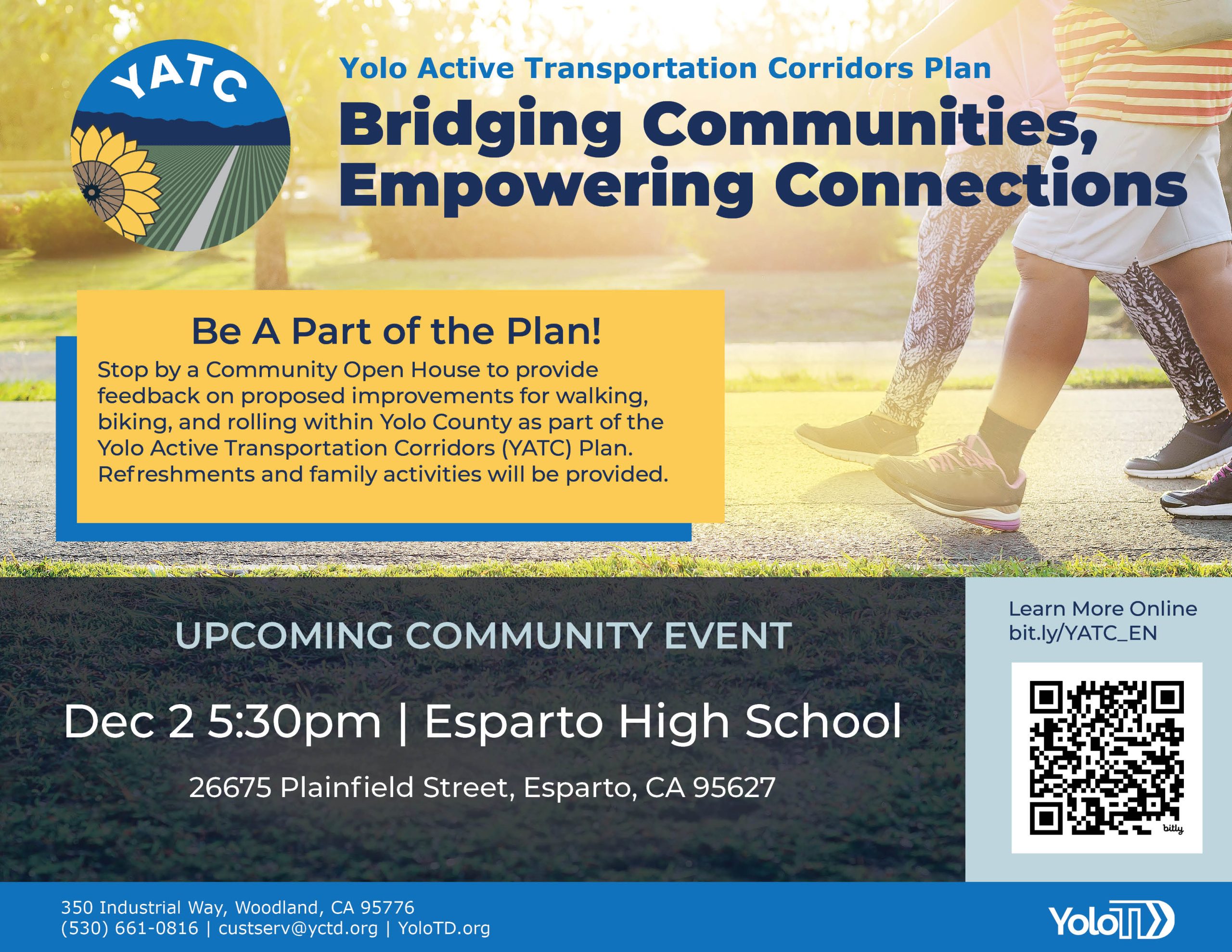 YATC

Yolo Active Transportation Corridors Plan

Bridging Communities, Empowering Connections

Be A Part of the Plan!

Stop by a Community Open House to provide feedback on proposed improvements for walking, biking, and rolling within Yolo County as part of the Yolo Active Transportation Corridors (YATC) Plan. Refreshments and family activities will be provided.

UPCOMING COMMUNITY EVENT

Dec 2 5:30pm | Esparto High School

26675 Plainfield Street, Esparto, CA 95627

Learn More Online
bit.ly/YATC_EN

bitly

350 Industrial Way, Woodland, CA 95776
(530) 661-0816 | custserv@yctd.org | YoloTD.org

YoloTD